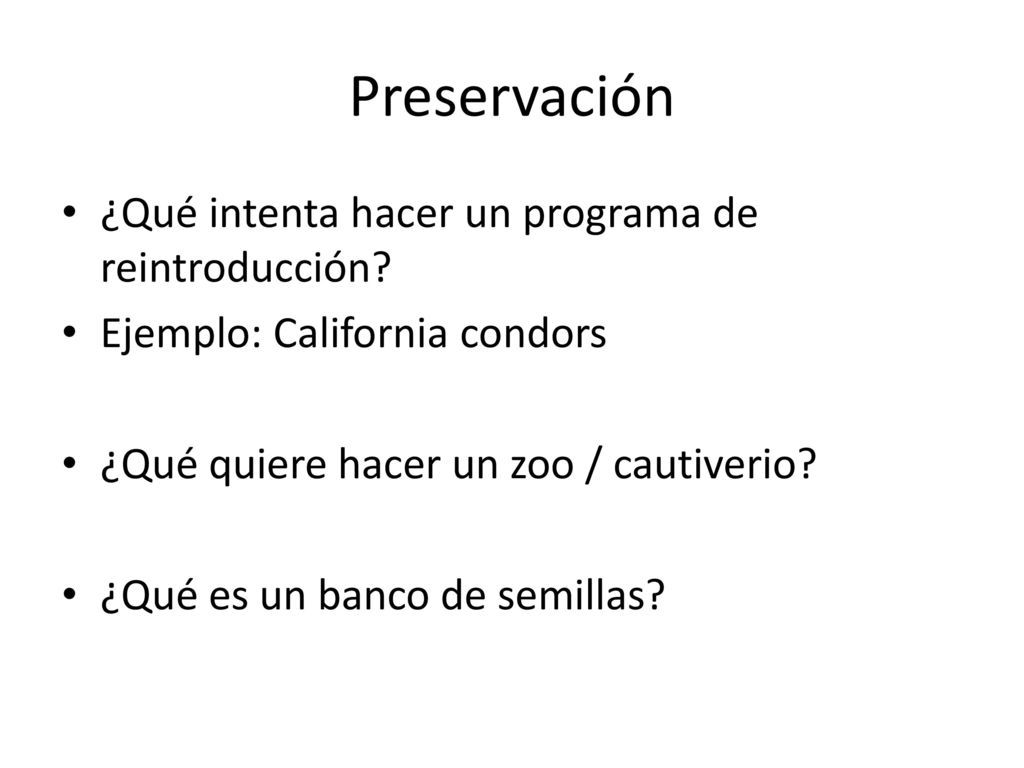 Preservación

• ¿Qué intenta hacer un programa de reintroducción?
• Ejemplo: California condors

• ¿Qué quiere hacer un zoo / cautiverio?

• ¿Qué es un banco de semillas?